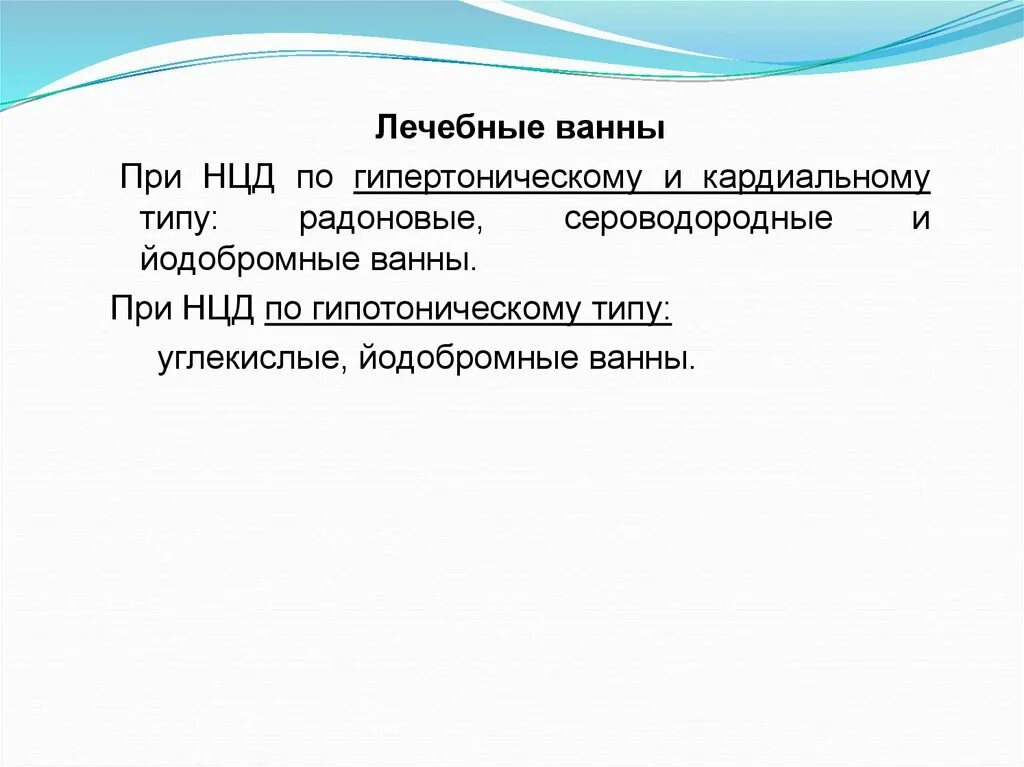 Лечебные ванны

При НЦД по гипертоническому и кардиальному типу: радоновые, сероводородные и йодобромные ванны.

При НЦД по гипотоническому типу:

углекислые, йодобромные ванны.